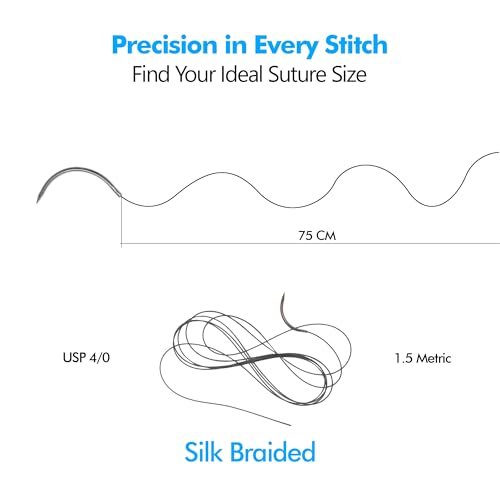 Precision in Every Stitch
Find Your Ideal Suture Size

75 CM

USP 4/0

1.5 Metric

Silk Braided